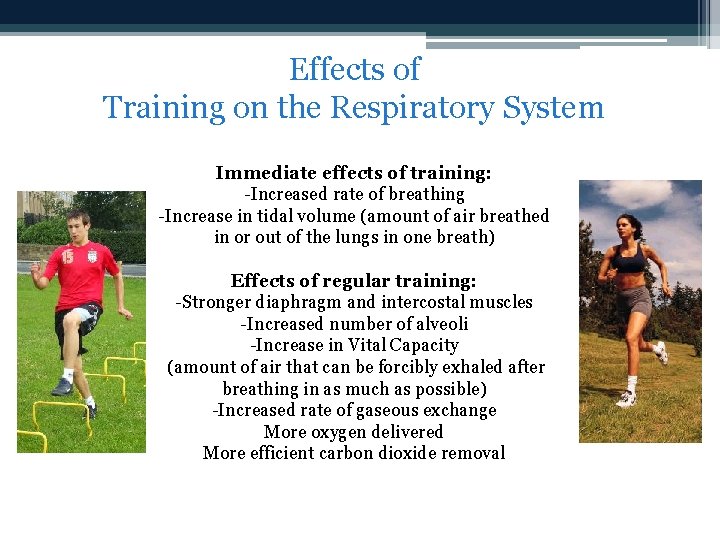 Effects of
Training on the Respiratory System

Immediate effects of training:
-Increased rate of breathing
-Increase in tidal volume (amount of air breathed in or out of the lungs in one breath)

Effects of regular training:
-Stronger diaphragm and intercostal muscles
-Increased number of alveoli
-Increase in Vital Capacity
(amount of air that can be forcibly exhaled after breathing in as much as possible)
-Increased rate of gaseous exchange
More oxygen delivered
More efficient carbon dioxide removal

15